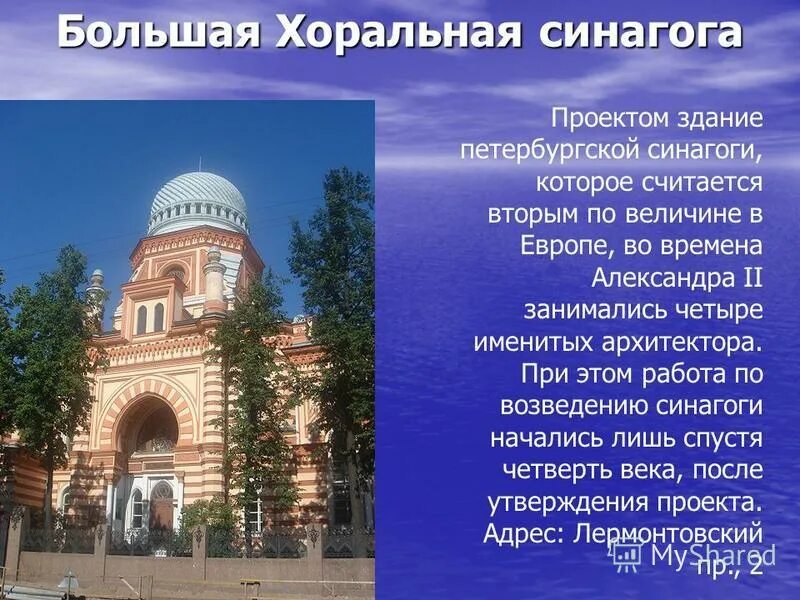 Большая Хоральная синагога

Проектом здание петербургской синагоги, которое считается вторым по величине в Европе, во времена Александра II занимались четыре именитых архитектора. При этом работа по возведению синагоги начались лишь спустя четверть века, после утверждения проекта. Адрес: Лермонтовский пр., 2

MyShared